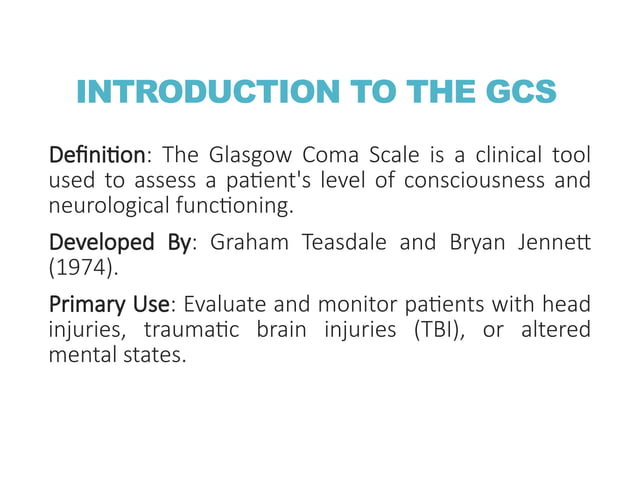 INTRODUCTION TO THE GCS

Definition: The Glasgow Coma Scale is a clinical tool used to assess a patient's level of consciousness and neurological functioning.

Developed By: Graham Teasdale and Bryan Jennett (1974).

Primary Use: Evaluate and monitor patients with head injuries, traumatic brain injuries (TBI), or altered mental states.